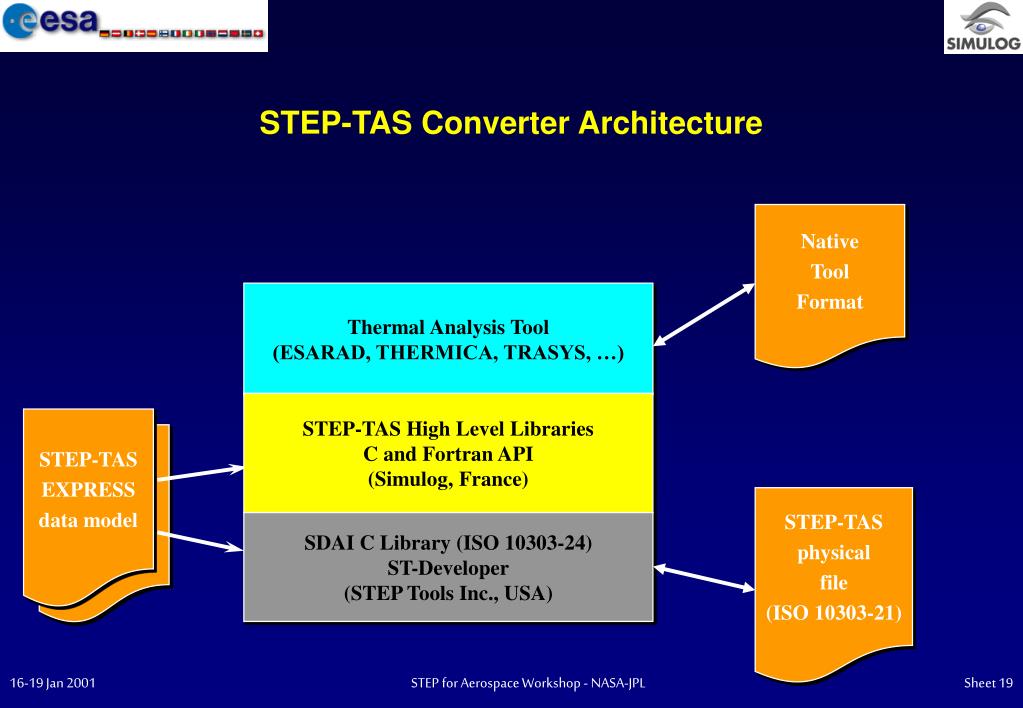 esa

SIMULOG

STEP-TAS Converter Architecture

Native Tool Format

Thermal Analysis Tool
(ESARAD, THERMICA, TRASYS, …)

STEP-TAS High Level Libraries
C and Fortran API
(Simulog, France)

SDAI C Library (ISO 10303-24)
ST-Developer
(STEP Tools Inc., USA)

STEP-TAS EXPRESS data model

STEP-TAS physical file (ISO 10303-21)

16-19 Jan 2001

STEP for Aerospace Workshop - NASA-JPL

Sheet 19